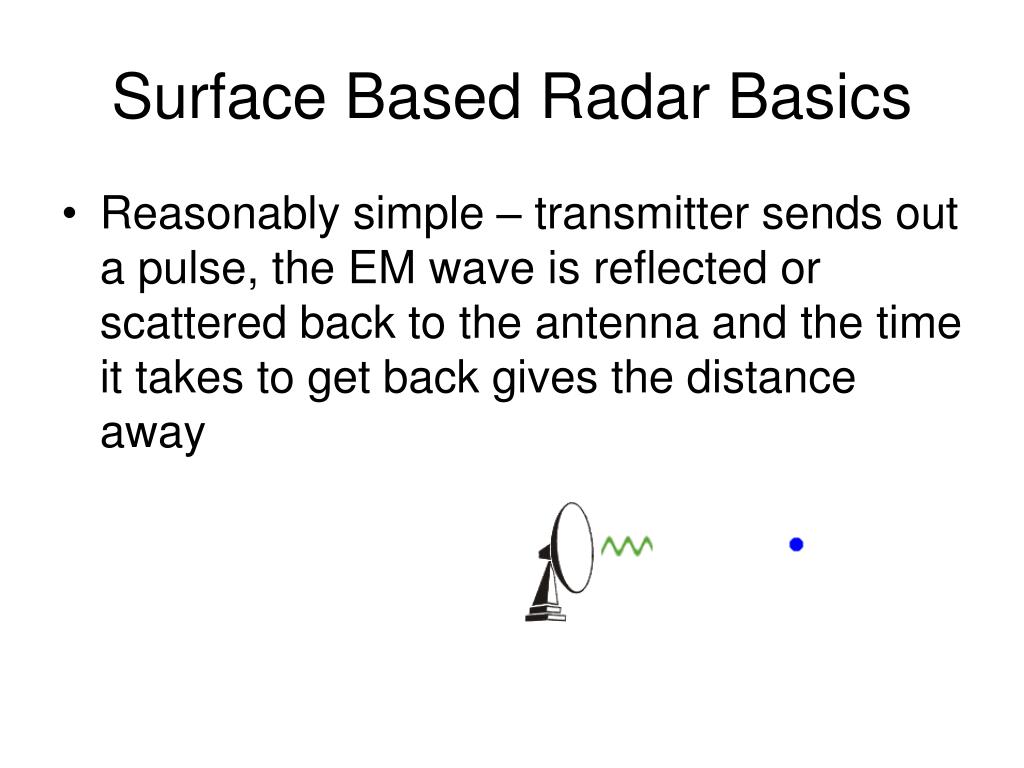 Surface Based Radar Basics

• Reasonably simple – transmitter sends out a pulse, the EM wave is reflected or scattered back to the antenna and the time it takes to get back gives the distance away